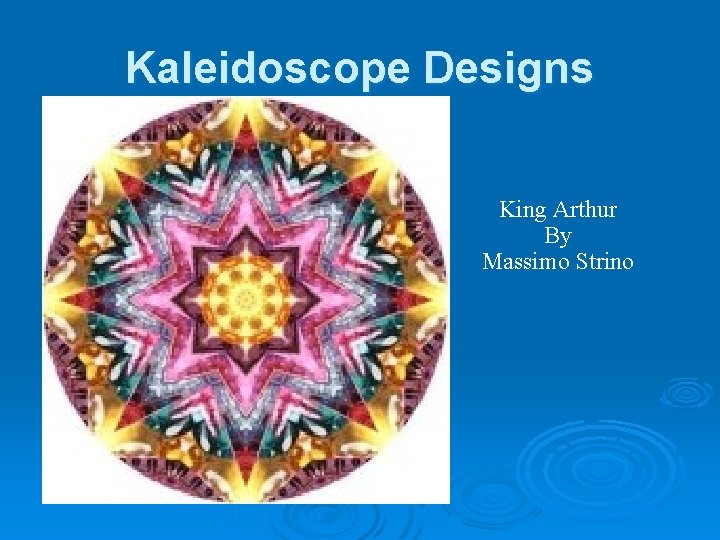 Kaleidoscope Designs

King Arthur
By
Massimo Strino